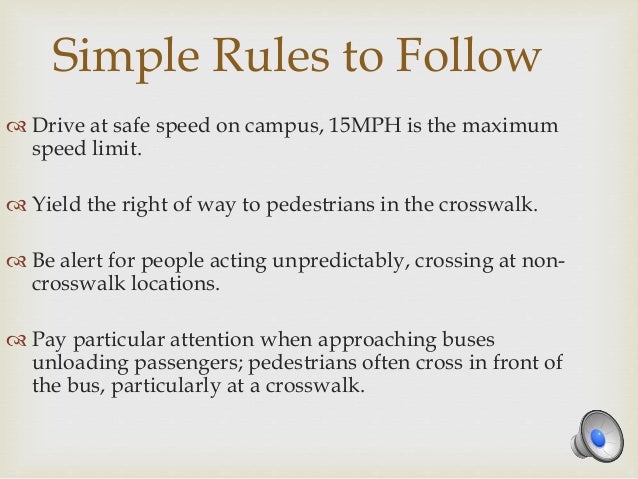 Simple Rules to Follow

Drive at safe speed on campus, 15MPH is the maximum speed limit.

Yield the right of way to pedestrians in the crosswalk.

Be alert for people acting unpredictably, crossing at non-crosswalk locations.

Pay particular attention when approaching buses unloading passengers; pedestrians often cross in front of the bus, particularly at a crosswalk.